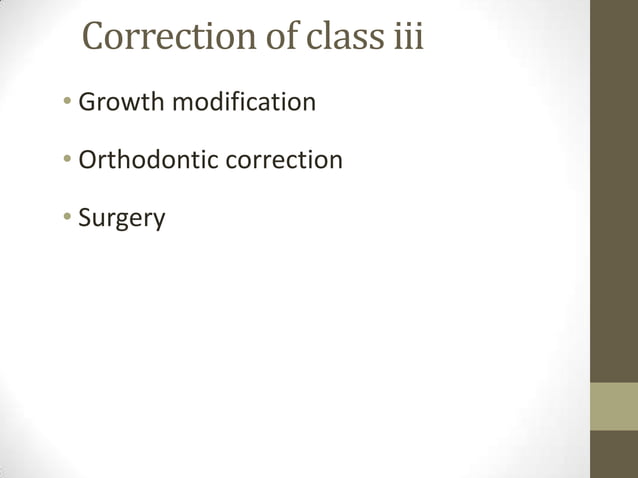 Correction of class iii

• Growth modification

• Orthodontic correction

• Surgery